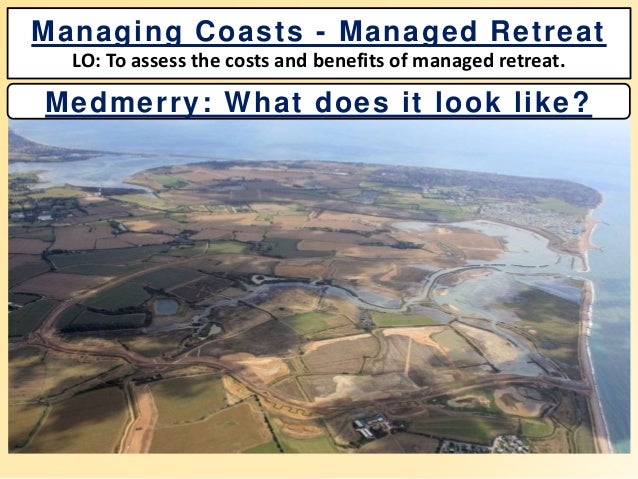 Managing Coasts - Managed Retreat

LO: To assess the costs and benefits of managed retreat.

Medmerry: What does it look like?